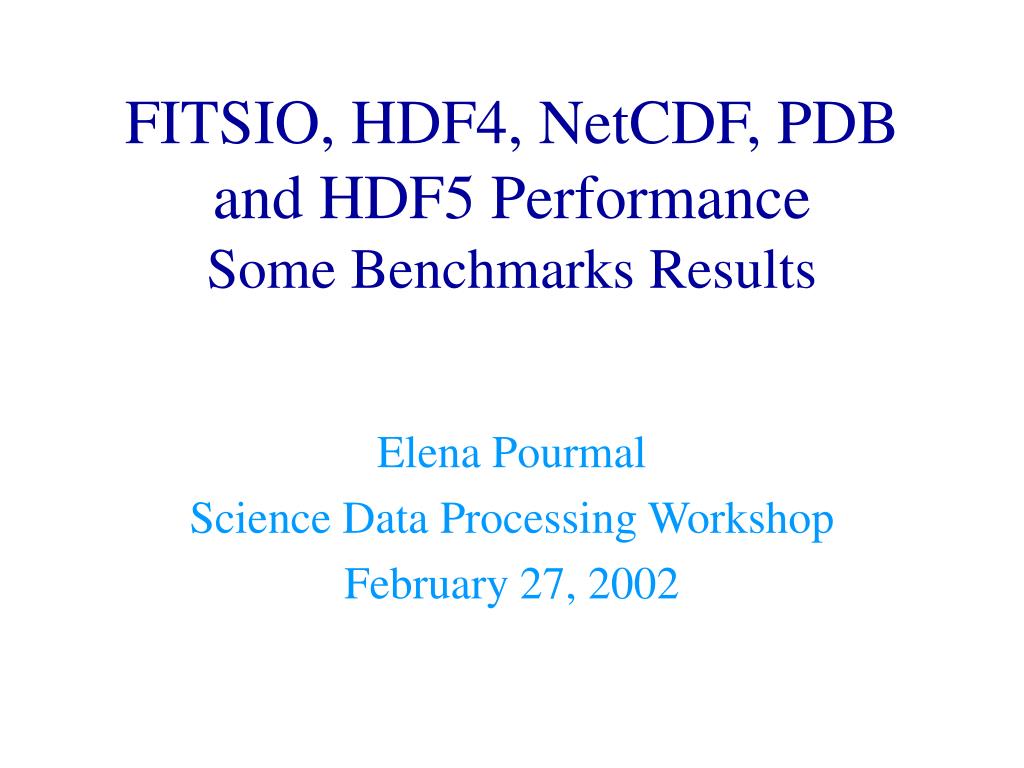 FITSIO, HDF4, NetCDF, PDB and HDF5 Performance
Some Benchmarks Results

Elena Pourmal
Science Data Processing Workshop
February 27, 2002